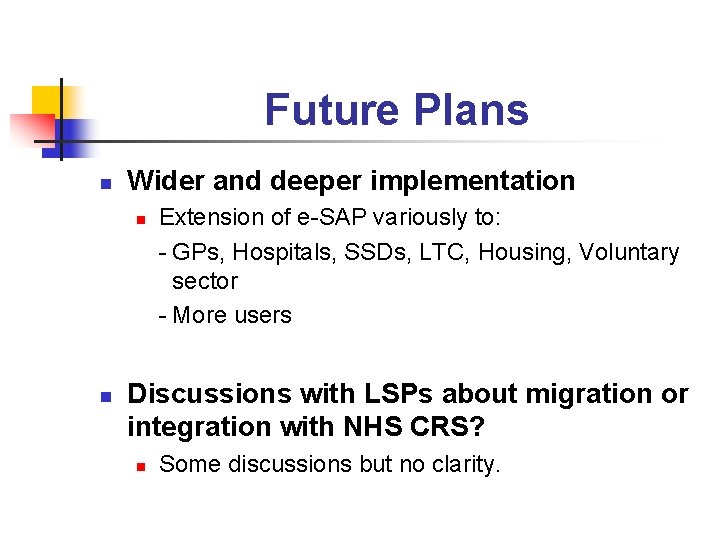 Future Plans

Wider and deeper implementation

Extension of e-SAP variously to:

- GPs, Hospitals, SSDs, LTC, Housing, Voluntary sector

- More users

Discussions with LSPs about migration or integration with NHS CRS?

Some discussions but no clarity.